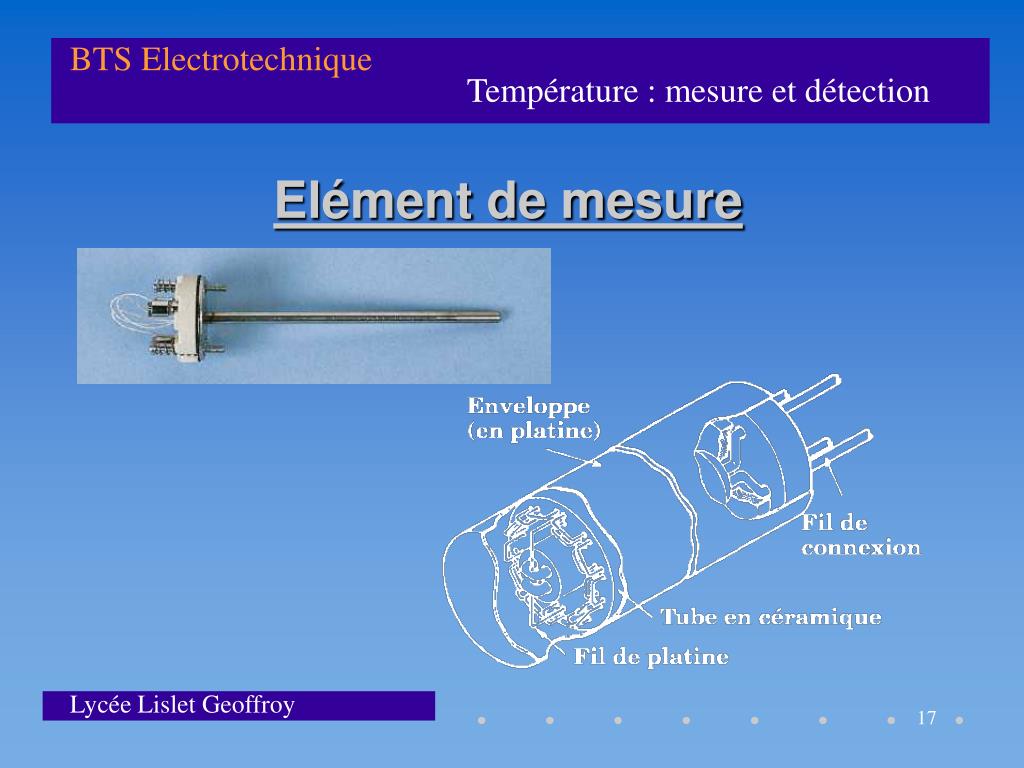 BTS Electrotechnique

Température : mesure et détection

Elément de mesure

Enveloppe
(en platine)

Fil de
connexion

Tube en céramique

Fil de platine

Lycée Lislet Geoffroy

17